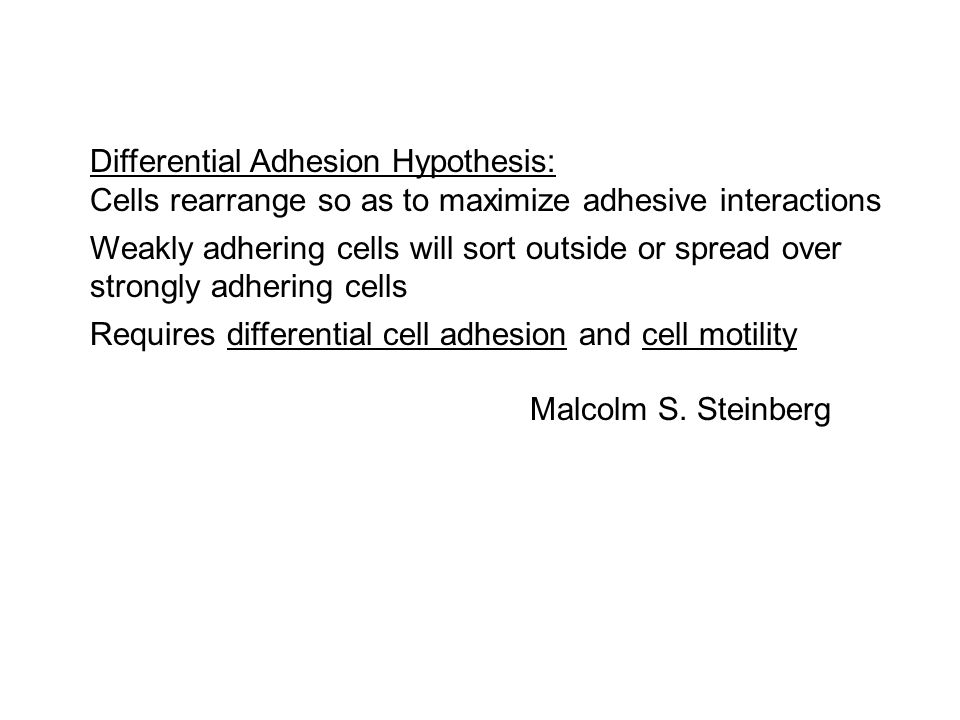 Differential Adhesion Hypothesis:
Cells rearrange so as to maximize adhesive interactions

Weakly adhering cells will sort outside or spread over strongly adhering cells

Requires differential cell adhesion and cell motility

Malcolm S. Steinberg